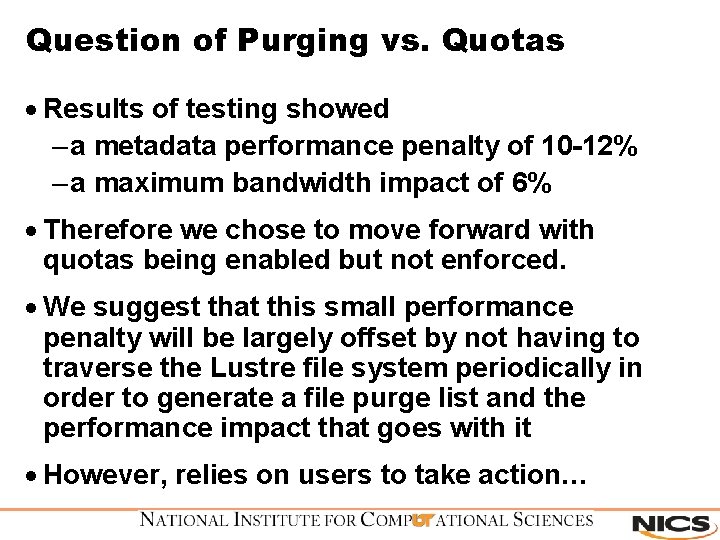 Question of Purging vs. Quotas

• Results of testing showed
– a metadata performance penalty of 10-12%
– a maximum bandwidth impact of 6%

• Therefore we chose to move forward with quotas being enabled but not enforced.

• We suggest that this small performance penalty will be largely offset by not having to traverse the Lustre file system periodically in order to generate a file purge list and the performance impact that goes with it

• However, relies on users to take action…

NATIONAL INSTITUTE FOR COMPUTATIONAL SCIENCES

NICS